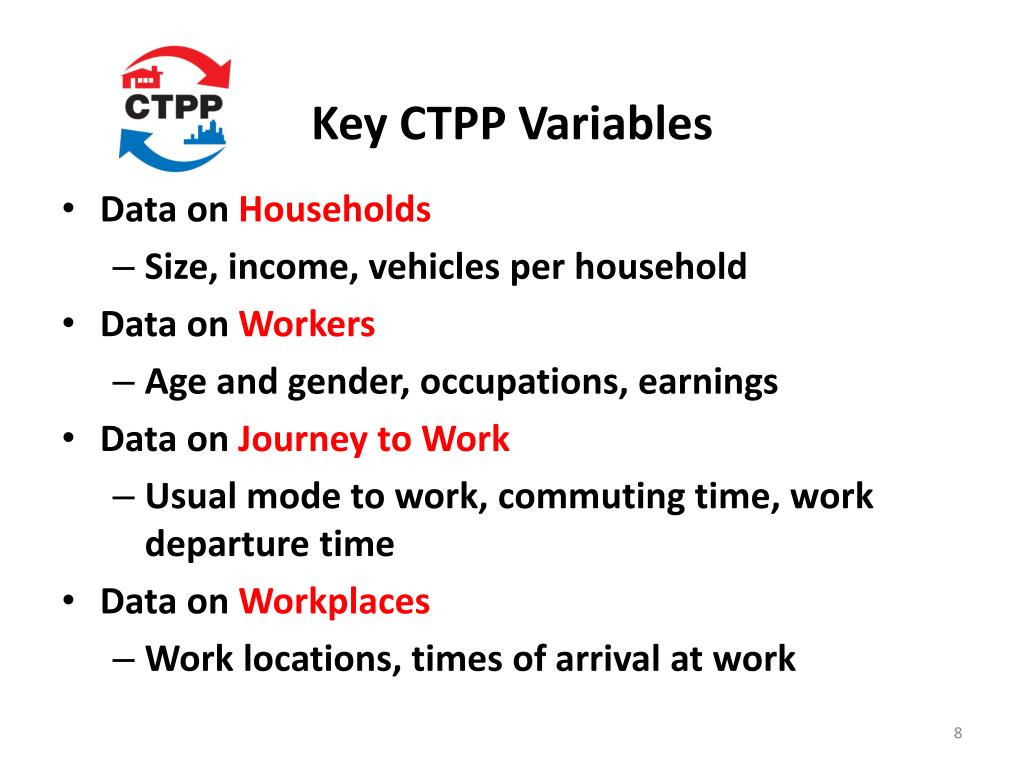 CTPP

Key CTPP Variables

• Data on Households
– Size, income, vehicles per household
• Data on Workers
– Age and gender, occupations, earnings
• Data on Journey to Work
– Usual mode to work, commuting time, work departure time
• Data on Workplaces
– Work locations, times of arrival at work

8